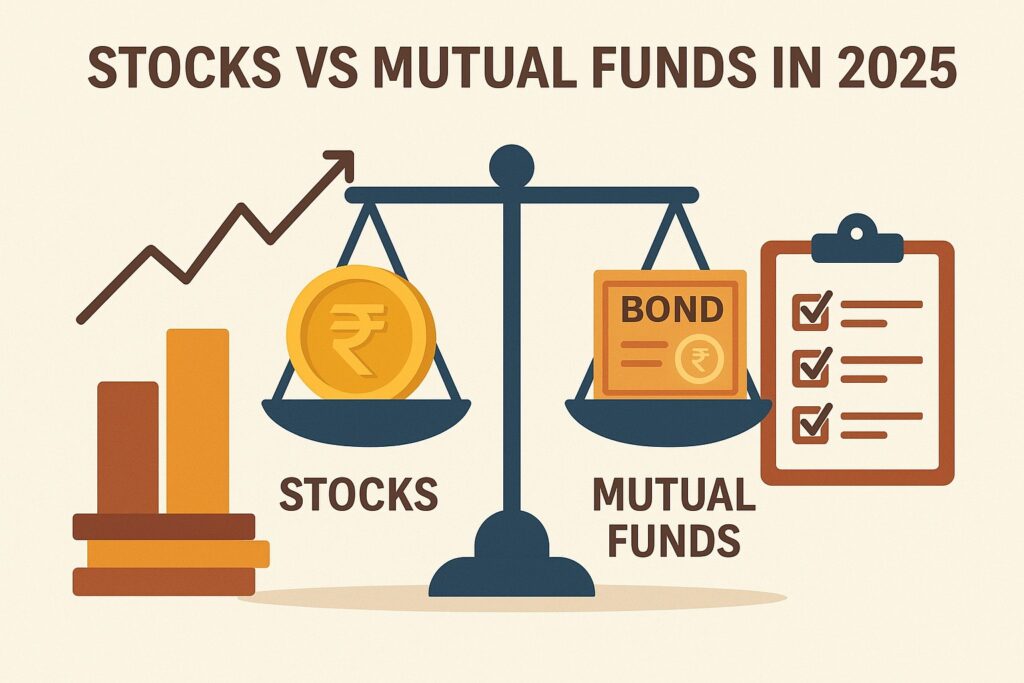 STOCKS VS MUTUAL FUNDS IN 2025

₹

BOND

₹

STOCKS

MUTUAL FUNDS